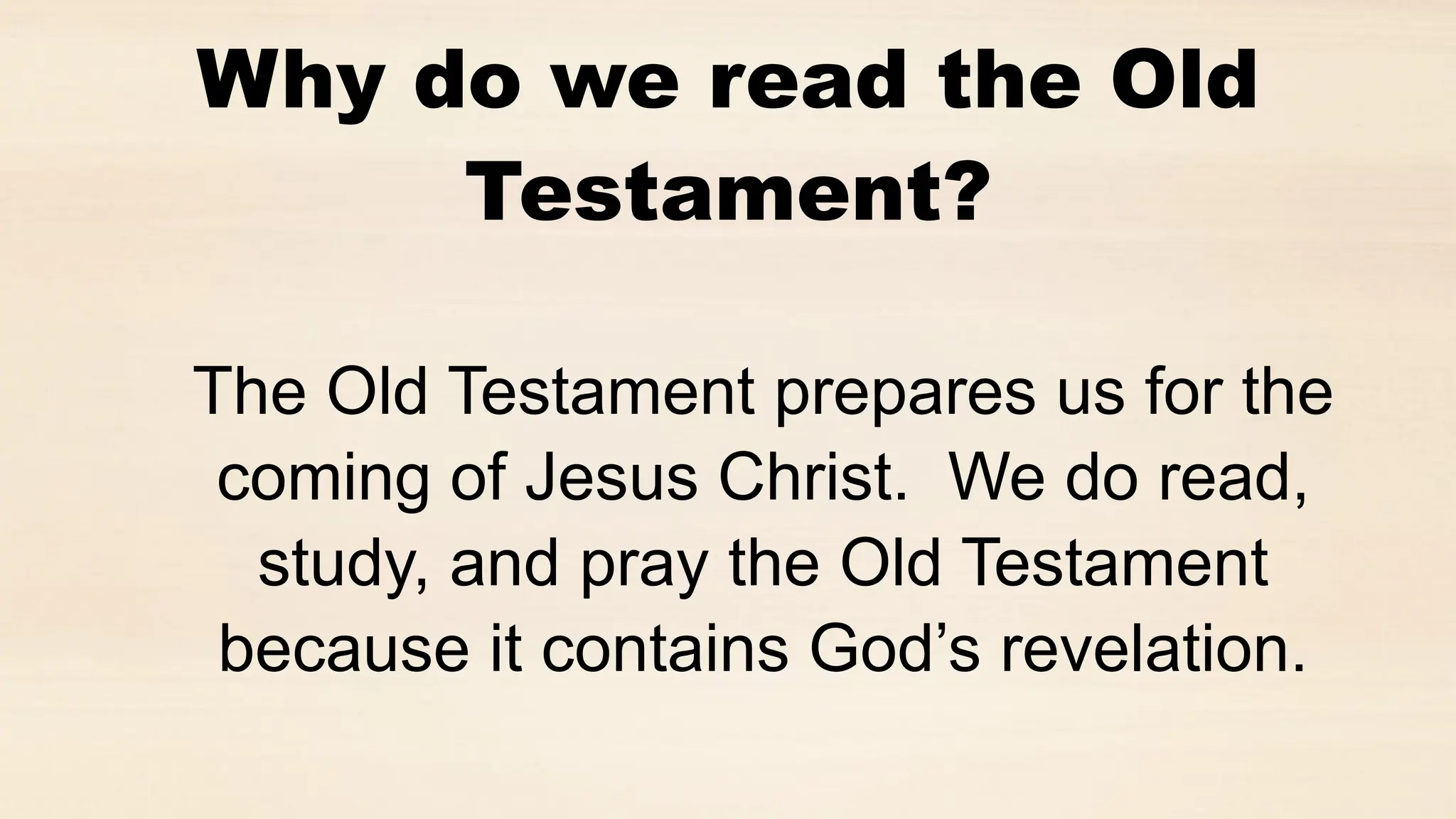 Why do we read the Old Testament?

The Old Testament prepares us for the coming of Jesus Christ.  We do read, study, and pray the Old Testament because it contains God’s revelation.